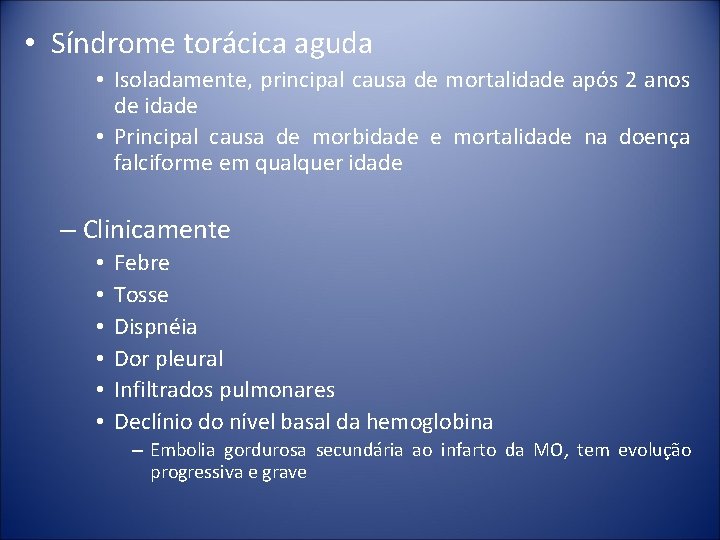 • Síndrome torácica aguda

• Isoladamente, principal causa de mortalidade após 2 anos de idade

• Principal causa de morbidade e mortalidade na doença falciforme em qualquer idade

– Clinicamente

• Febre

• Tosse

• Dispnéia

• Dor pleural

• Infiltrados pulmonares

• Declínio do nível basal da hemoglobina

– Embolia gordurosa secundária ao infarto da MO, tem evolução progressiva e grave